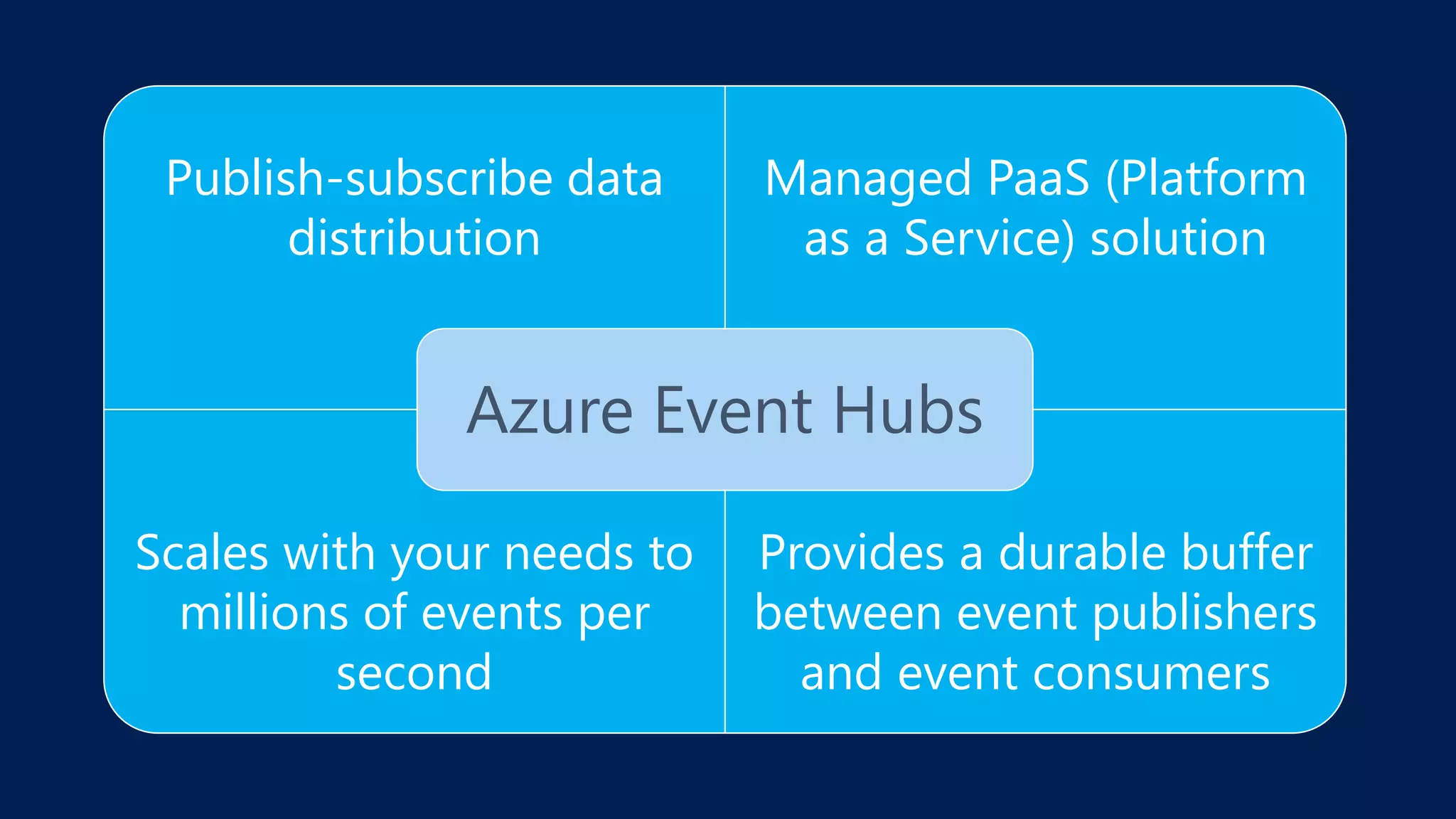 Publish-subscribe data distribution

Managed PaaS (Platform as a Service) solution

Azure Event Hubs

Scales with your needs to millions of events per second

Provides a durable buffer between event publishers and event consumers